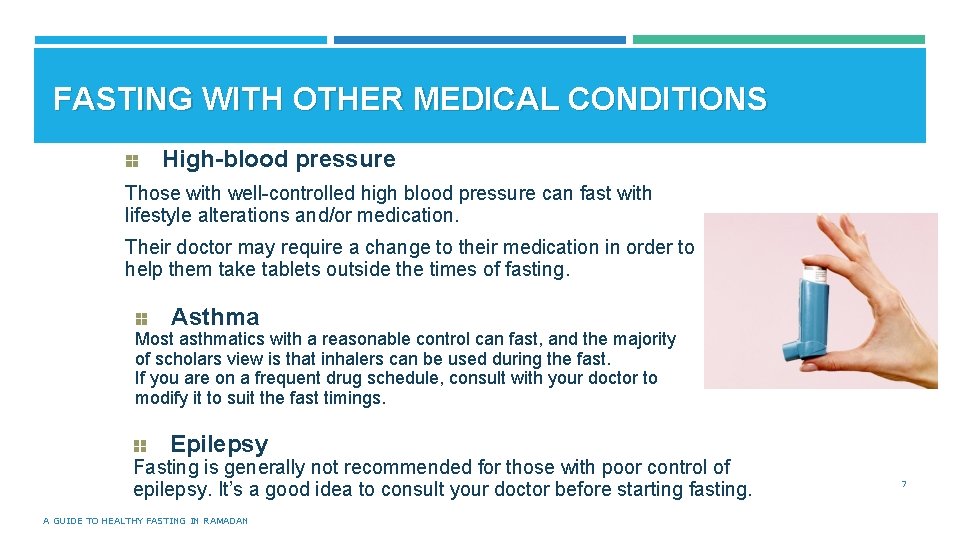 FASTING WITH OTHER MEDICAL CONDITIONS

High-blood pressure

Those with well-controlled high blood pressure can fast with lifestyle alterations and/or medication.

Their doctor may require a change to their medication in order to help them take tablets outside the times of fasting.

Asthma

Most asthmatics with a reasonable control can fast, and the majority of scholars view is that inhalers can be used during the fast.
If you are on a frequent drug schedule, consult with your doctor to modify it to suit the fast timings.

Epilepsy

Fasting is generally not recommended for those with poor control of epilepsy. It's a good idea to consult your doctor before starting fasting.

7

A GUIDE TO HEALTHY FASTING IN RAMADAN